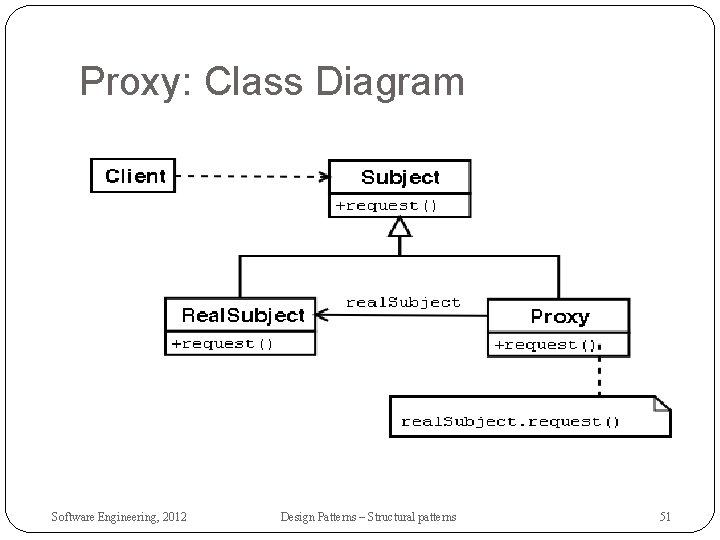 Proxy: Class Diagram

Client

Subject

+request()

RealSubject

+request()

realSubject

Proxy

+request()

realSubject.request()

Software Engineering, 2012

Design Patterns – Structural patterns

51